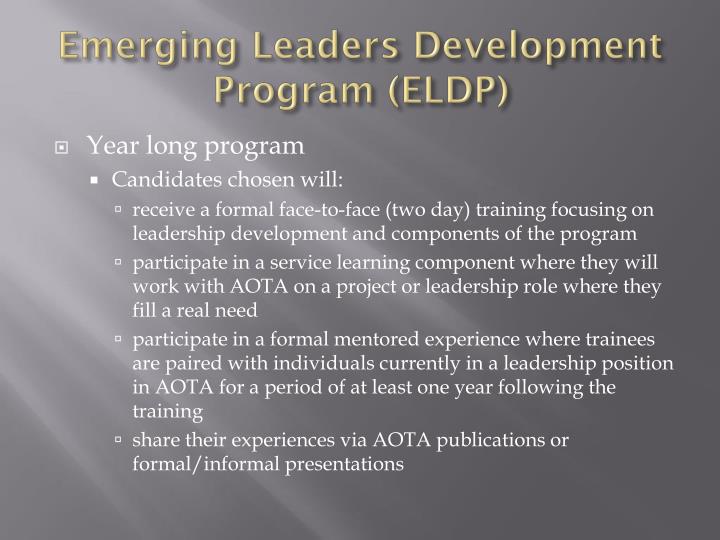 Emerging Leaders Development Program (ELDP)

Year long program

Candidates chosen will:

receive a formal face-to-face (two day) training focusing on leadership development and components of the program

participate in a service learning component where they will work with AOTA on a project or leadership role where they fill a real need

participate in a formal mentored experience where trainees are paired with individuals currently in a leadership position in AOTA for a period of at least one year following the training

share their experiences via AOTA publications or formal/informal presentations